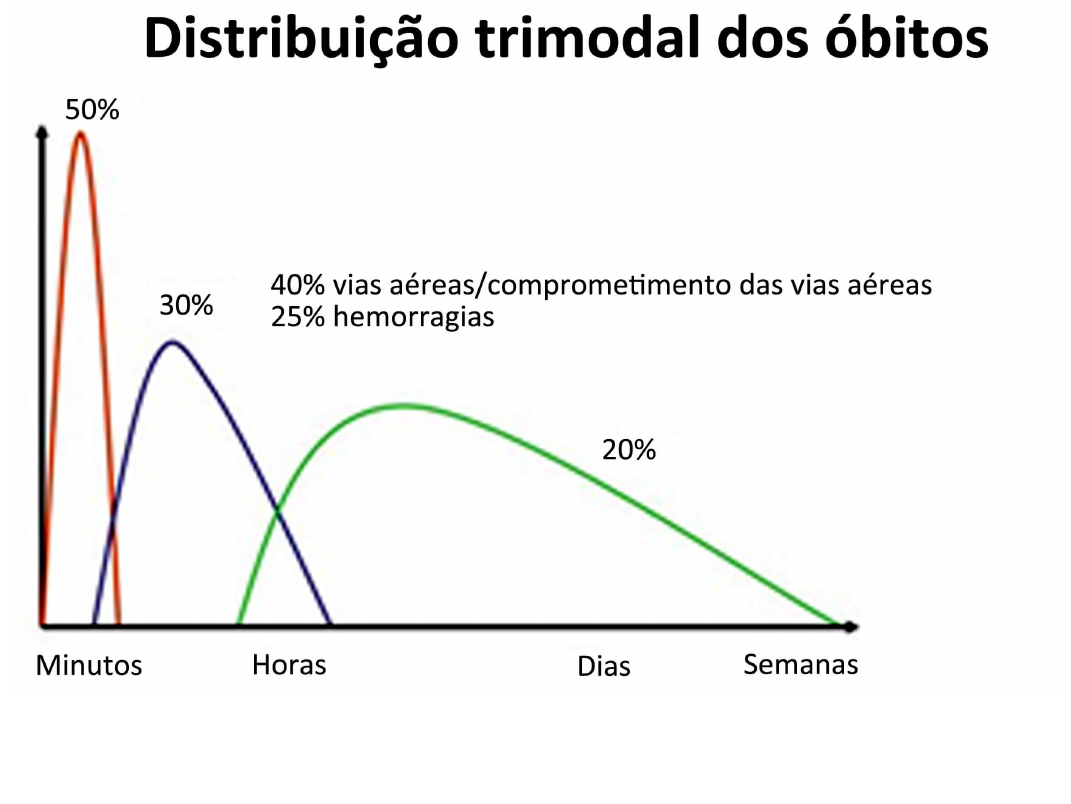 Distribuição trimodal dos óbitos

50%

30%

40% vias aéreas/comprometimento das vias aéreas
25% hemorragias

20%

Minutos Horas Dias Semanas